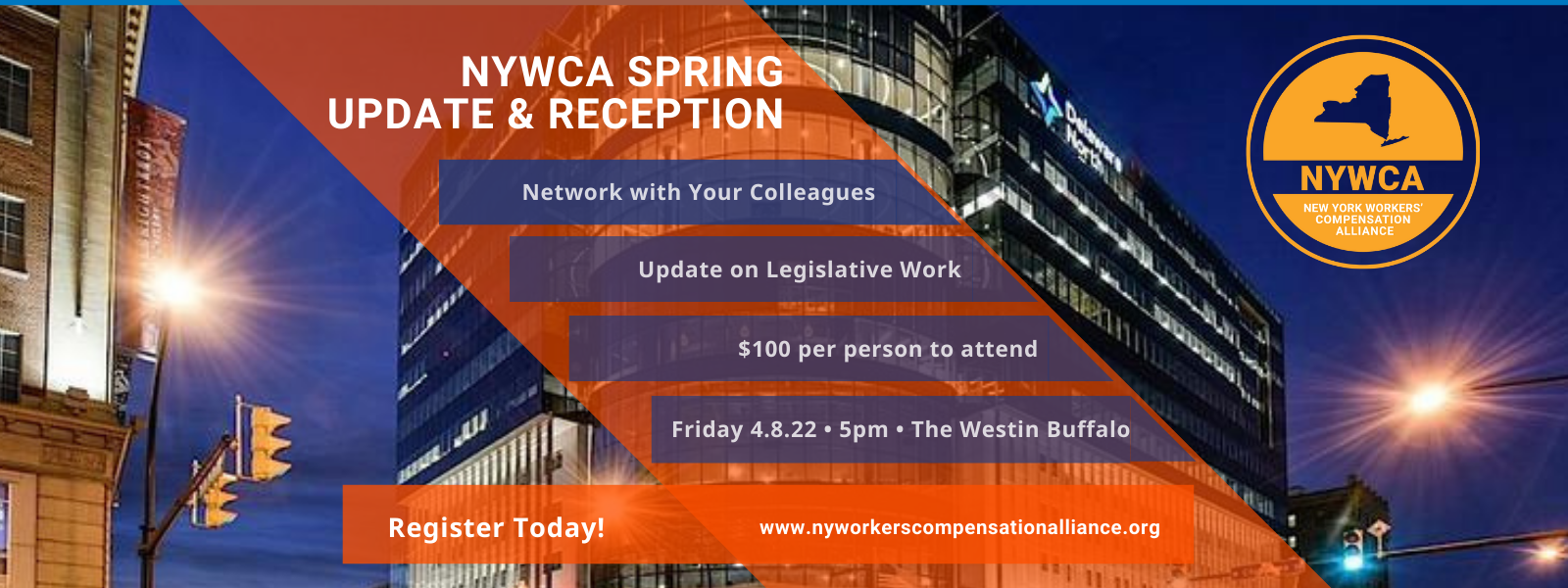 NYWCA SPRING UPDATE & RECEPTION

Network with Your Colleagues

Update on Legislative Work

$100 per person to attend

Friday 4.8.22 • 5pm • The Westin Buffalo

Register Today!

www.nyworkerscompensationalliance.org

Delaware North

NYWCA

NEW YORK WORKERS' COMPENSATION ALLIANCE